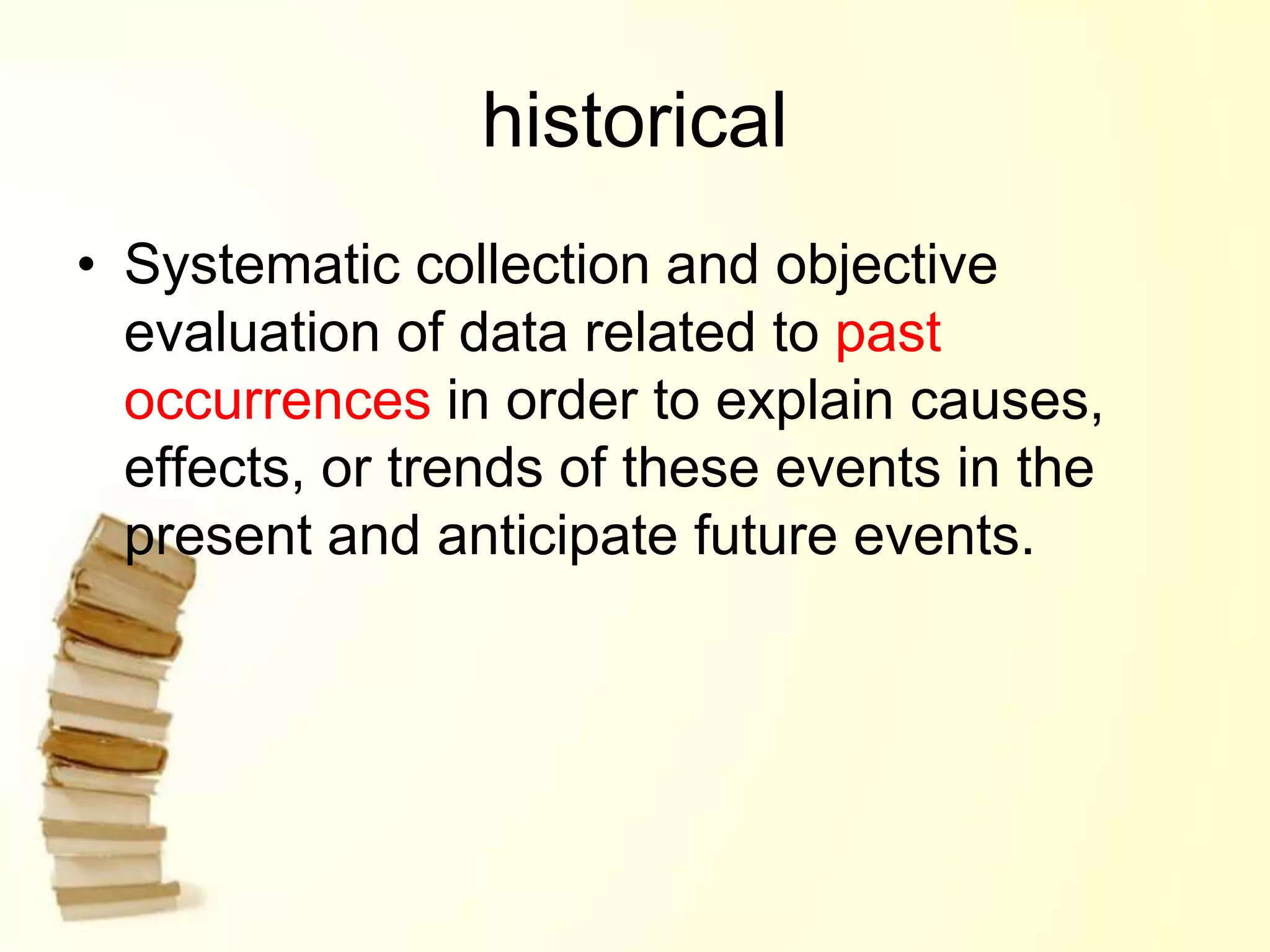 historical

• Systematic collection and objective evaluation of data related to past occurrences in order to explain causes, effects, or trends of these events in the present and anticipate future events.